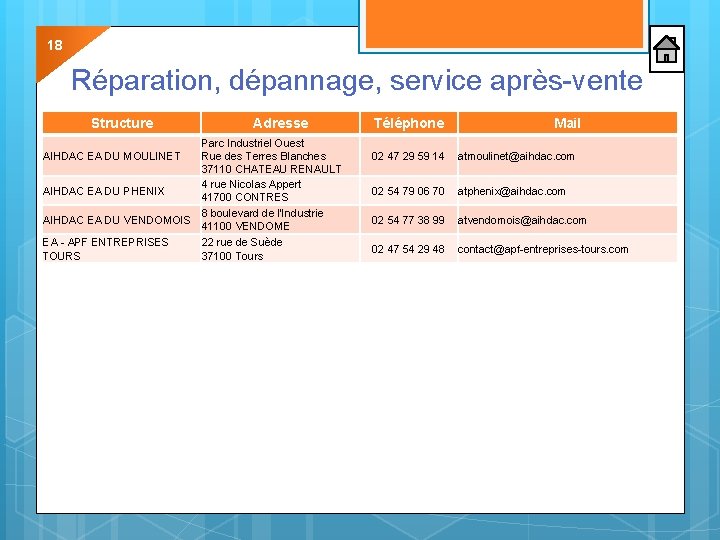 18

Réparation, dépannage, service après-vente

| Structure | Adresse | Téléphone | Mail |
|---|---|---|---|
| AIHDAC EA DU MOULINET | Parc Industriel Ouest Rue des Terres Blanches 37110 CHATEAU RENAULT | 02 47 29 59 14 | atmoulinet@aihdac.com |
| AIHDAC EA DU PHENIX | 4 rue Nicolas Appert 41700 CONTRES | 02 54 79 06 70 | atphenix@aihdac.com |
| AIHDAC EA DU VENDOMOIS | 8 boulevard de l'Industrie 41100 VENDOME | 02 54 77 38 99 | atvendomois@aihdac.com |
| EA - APF ENTREPRISES TOURS | 22 rue de Suède 37100 Tours | 02 47 54 29 48 | contact@apf-entreprises-tours.com |